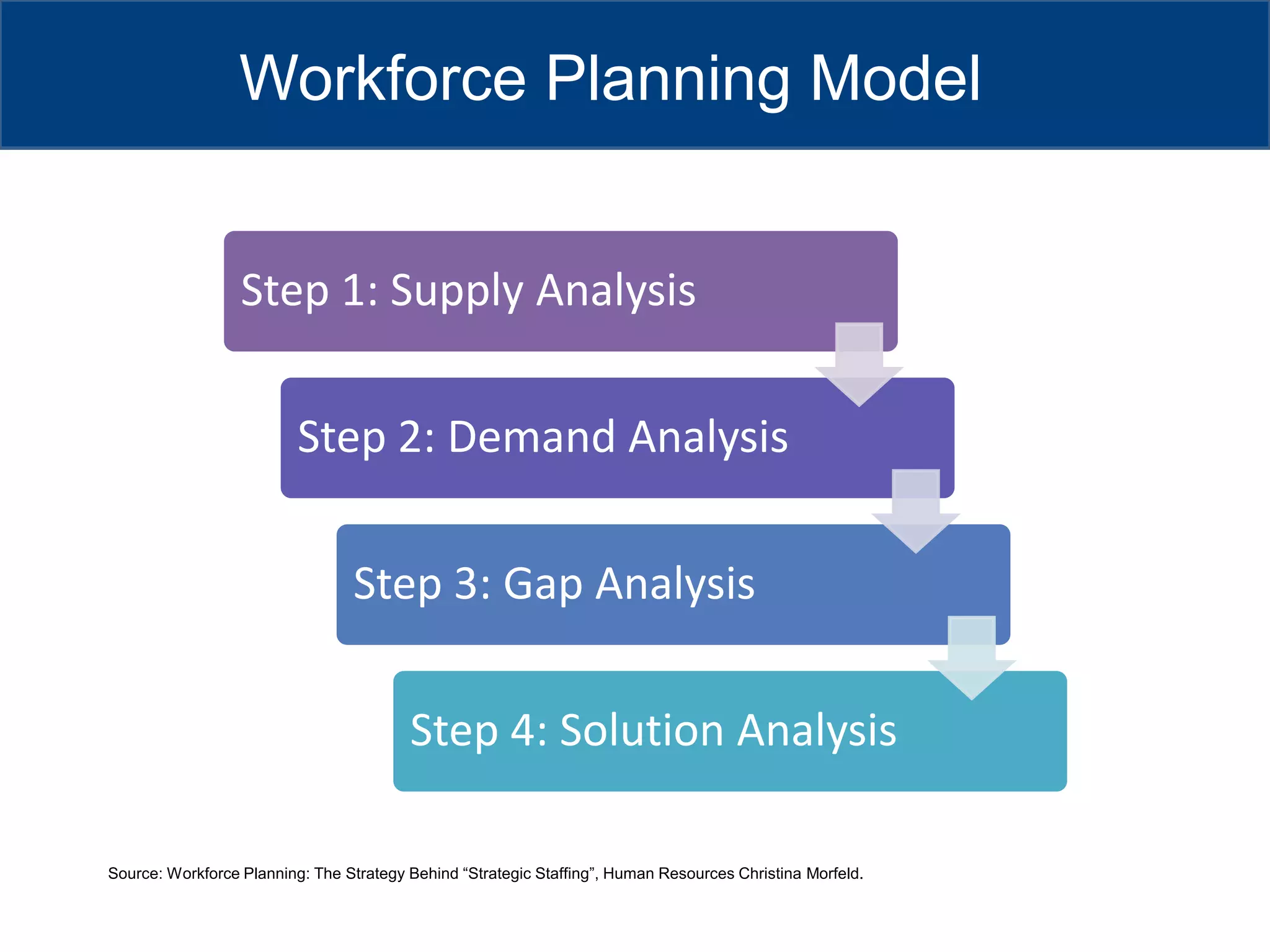 Workforce Planning Model

Step 1: Supply Analysis

Step 2: Demand Analysis

Step 3: Gap Analysis

Step 4: Solution Analysis

Source: Workforce Planning: The Strategy Behind “Strategic Staffing”, Human Resources Christina Morfeld.